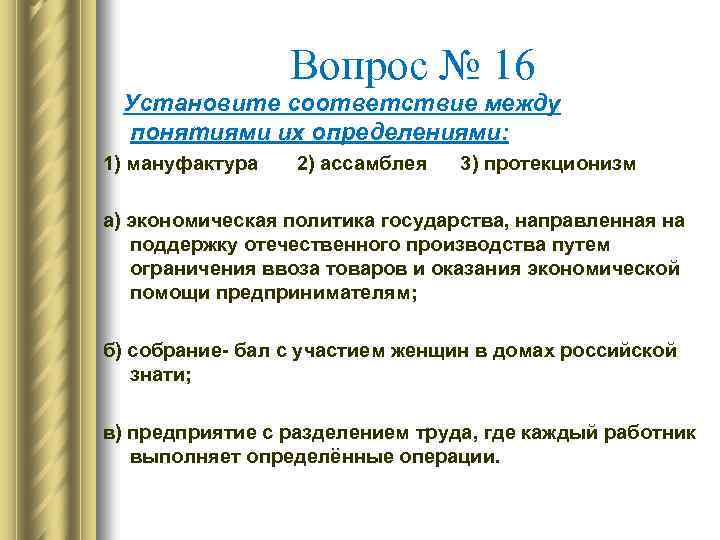 Вопрос № 16

Установите соответствие между понятиями их определениями:

1) мануфактура 2) ассамблея 3) протекционизм

а) экономическая политика государства, направленная на поддержку отечественного производства путем ограничения ввоза товаров и оказания экономической помощи предпринимателям;

б) собрание- бал с участием женщин в домах российской знати;

в) предприятие с разделением труда, где каждый работник выполняет определённые операции.